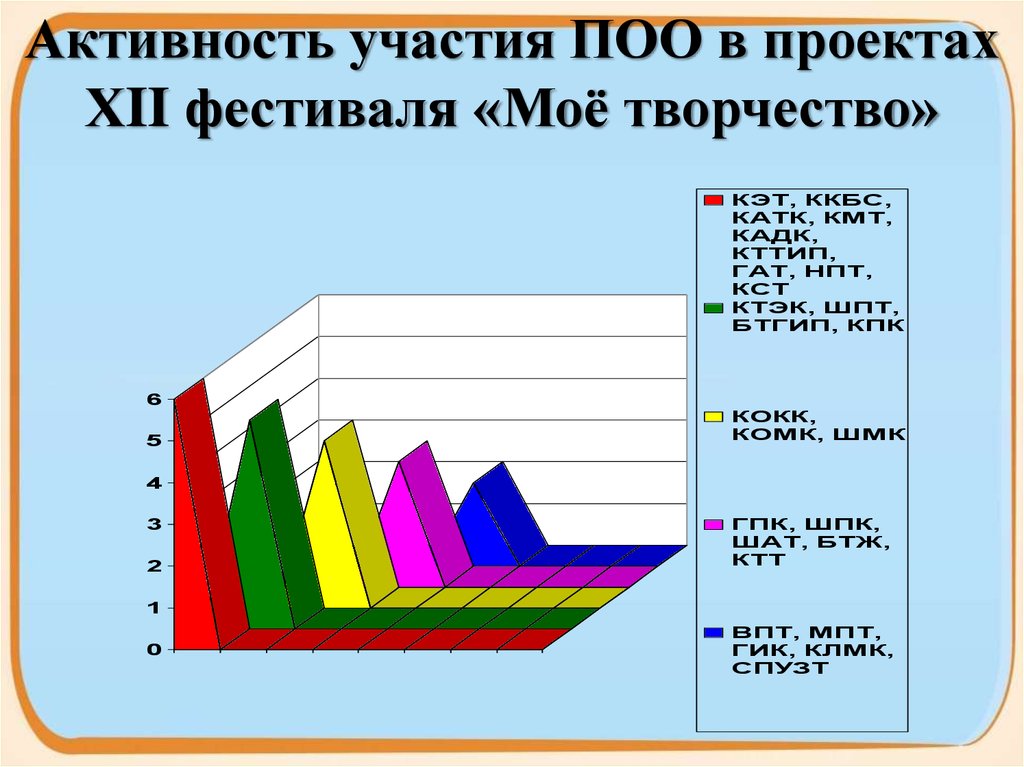 Активность участия ПОО в проектах XII фестиваля «Моё творчество»

6
5
4
3
2
1
0

КЭТ, ККБС, КАТК, КМТ, КАДК, КТТИП, ГАТ, НПТ, КСТ
КТЭК, ШПТ, БТГИП, КПК
КОКК, КОМК, ШМК
ГПК, ШПК, ШАТ, БТЖ, КТТ
ВПТ, МПТ, ГИК, КЛМК, СПУЗТ